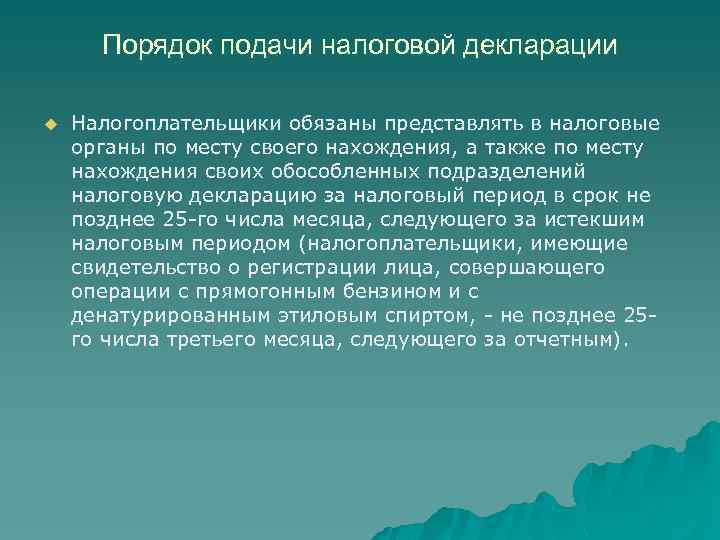 Порядок подачи налоговой декларации

Налогоплательщики обязаны представлять в налоговые органы по месту своего нахождения, а также по месту нахождения своих обособленных подразделений налоговую декларацию за налоговый период в срок не позднее 25-го числа месяца, следующего за истекшим налоговым периодом (налогоплательщики, имеющие свидетельство о регистрации лица, совершающего операции с прямогонным бензином и с денатурированным этиловым спиртом, - не позднее 25-го числа третьего месяца, следующего за отчетным).